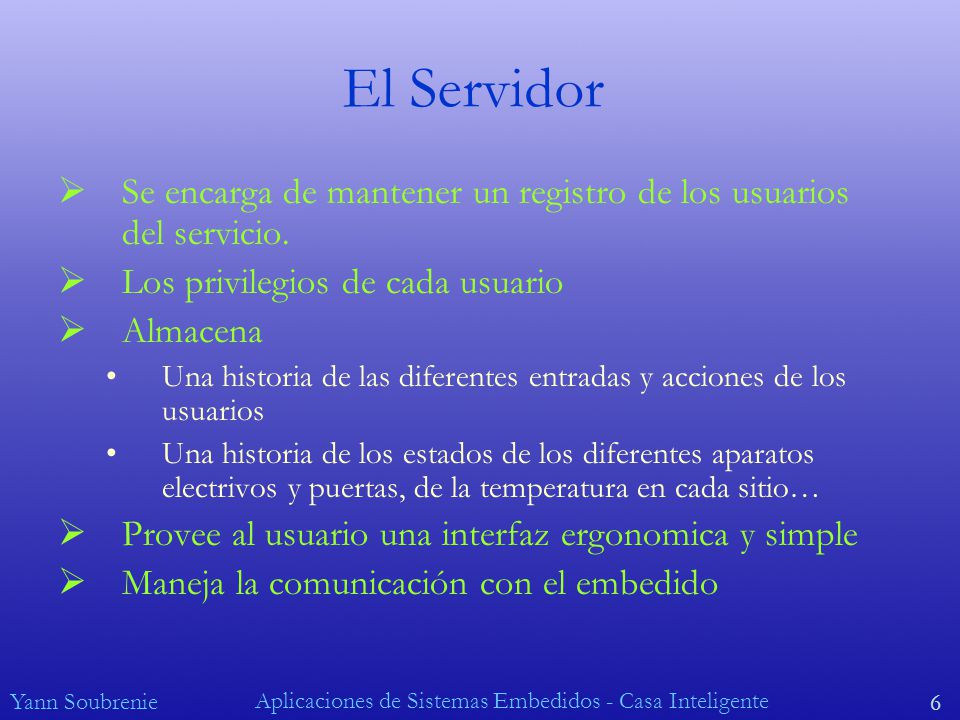 El Servidor

➢ Se encarga de mantener un registro de los usuarios del servicio.

➢ Los privilegios de cada usuario

➢ Almacena

• Una historia de las diferentes entradas y acciones de los usuarios

• Una historia de los estados de los diferentes aparatos electrivos y puertas, de la temperatura en cada sitio…

➢ Provee al usuario una interfaz ergonomica y simple

➢ Maneja la comunicación con el embedido

Yann Soubrenie    Aplicaciones de Sistemas Embedidos - Casa Inteligente    6